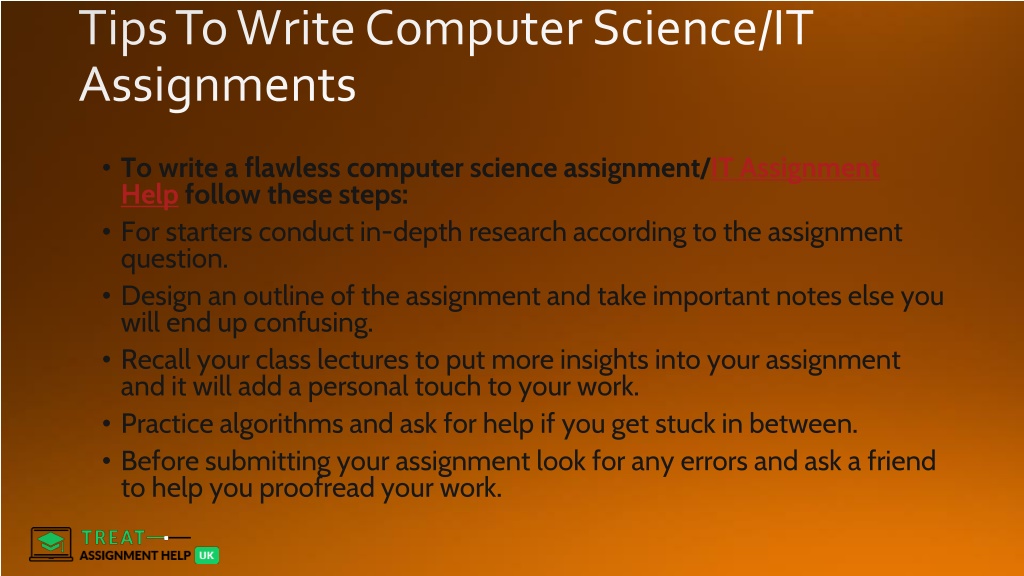 Tips To Write Computer Science/IT Assignments

• To write a flawless computer science assignment/IT Assignment Help follow these steps:
• For starters conduct in-depth research according to the assignment question.
• Design an outline of the assignment and take important notes else you will end up confusing.
• Recall your class lectures to put more insights into your assignment and it will add a personal touch to your work.
• Practice algorithms and ask for help if you get stuck in between.
• Before submitting your assignment look for any errors and ask a friend to help you proofread your work.

TREAT
ASSIGNMENT HELP UK